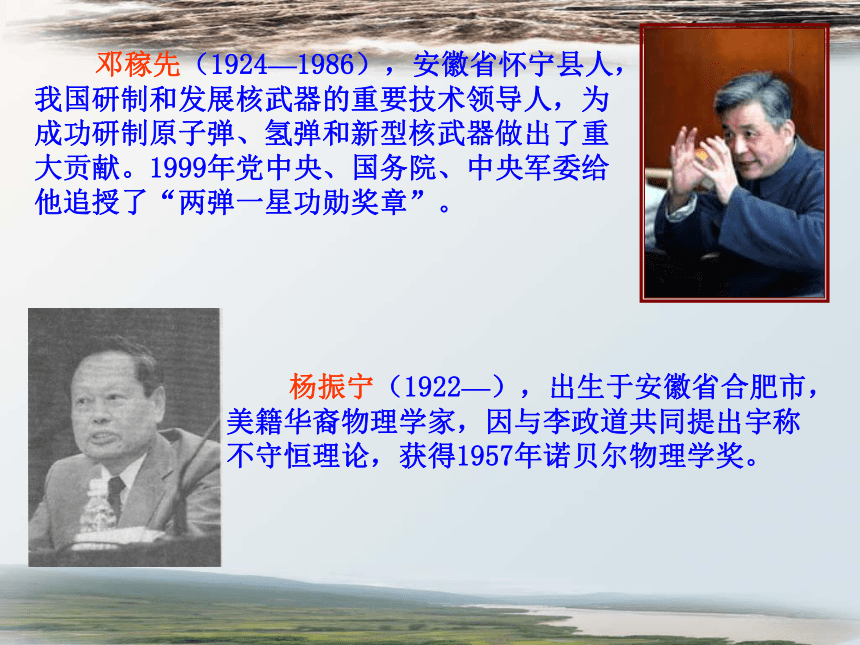 邓稼先（1924—1986），安徽省怀宁县人，我国研制和发展核武器的重要技术领导人，为成功研制原子弹、氢弹和新型核武器做出了重大贡献。1999年党中央、国务院、中央军委给他追授了“两弹一星功勋奖章”。

杨振宁（1922—），出生于安徽省合肥市，美籍华裔物理学家，因与李政道共同提出宇称不守恒理论，获得1957年诺贝尔物理学奖。